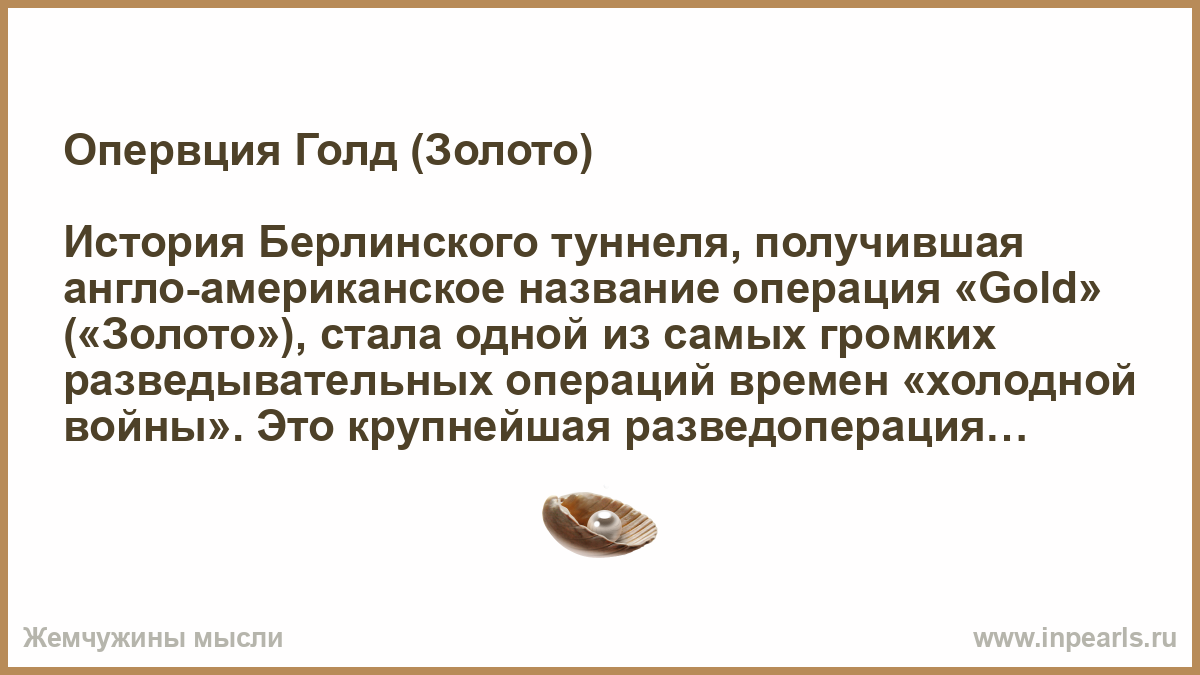 Опервция Голд (Золото)

История Берлинского туннеля, получившая англо-американское название операция «Gold» («Золото»), стала одной из самых громких разведывательных операций времен «холодной войны». Это крупнейшая разведоперация…

Жемчужины мысли

www.inpearls.ru